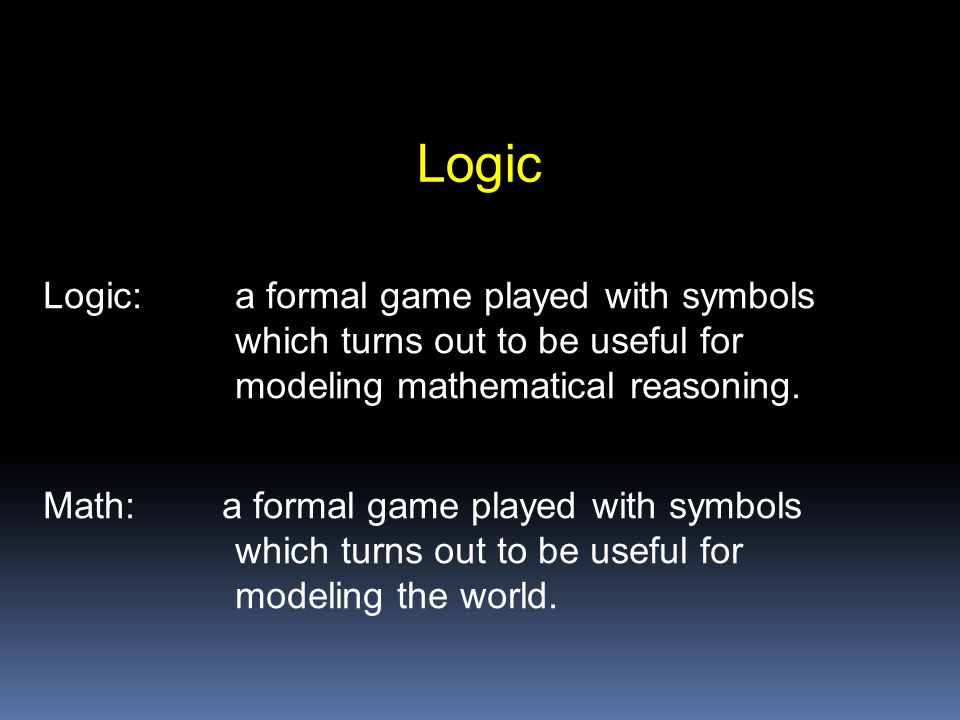 Logic

Logic: a formal game played with symbols which turns out to be useful for modeling mathematical reasoning.

Math: a formal game played with symbols which turns out to be useful for modeling the world.